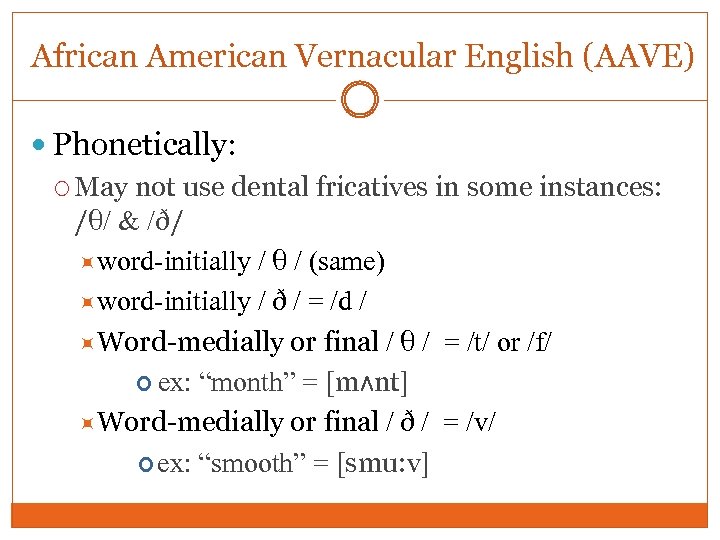 African American Vernacular English (AAVE)

Phonetically:

May not use dental fricatives in some instances: /θ/ & /ð/

word-initially / θ / (same)

word-initially / ð / = /d /

Word-medially or final / θ / = /t/ or /f/

ex: “month” = [mʌnt]

Word-medially or final / ð / = /v/

ex: “smooth” = [smu:v]